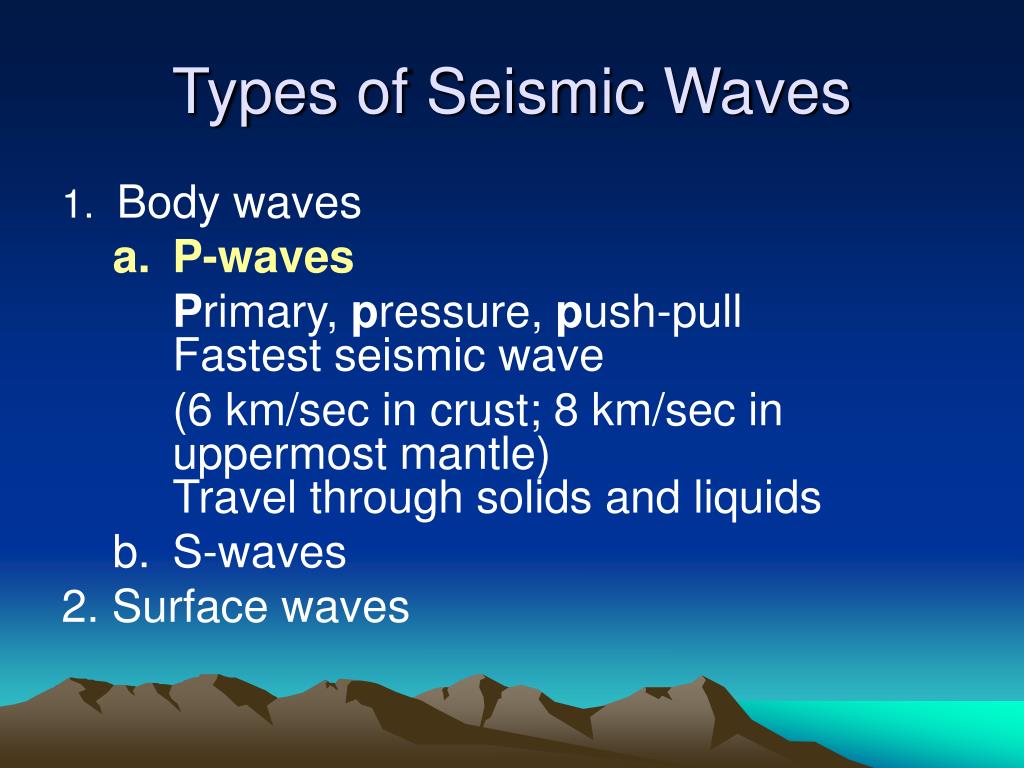 Types of Seismic Waves

1. Body waves

a. P-waves

Primary, pressure, push-pull
Fastest seismic wave

(6 km/sec in crust; 8 km/sec in uppermost mantle)
Travel through solids and liquids

b. S-waves

2. Surface waves